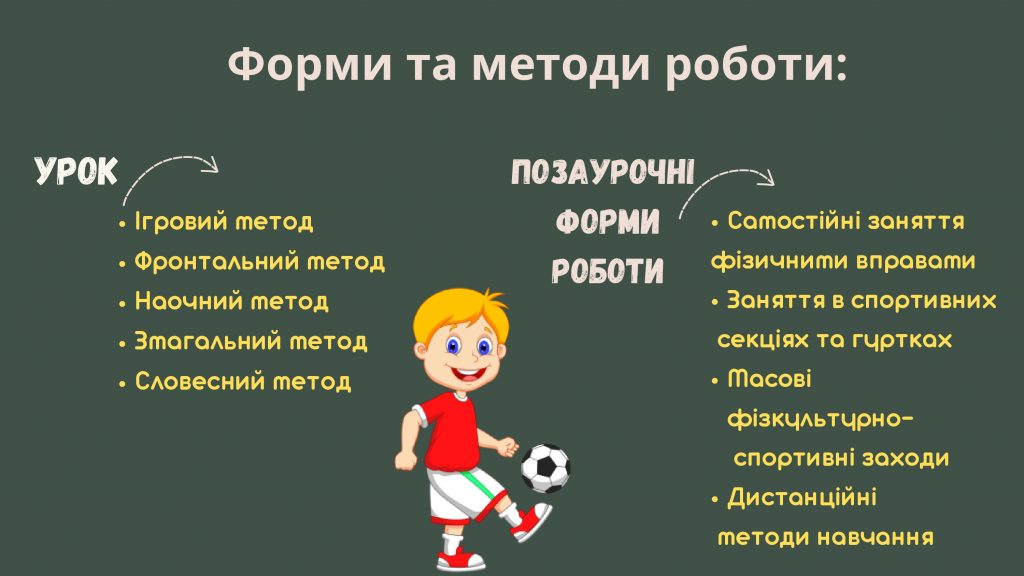 Форми та методи роботи:

УРОК

• Ігровий метод
• Фронтальний метод
• Наочний метод
• Змагальний метод
• Словесний метод

ПОЗАУРОЧНІ ФОРМИ РОБОТИ

• Самостійні заняття фізичними вправами
• Заняття в спортивних секціях та гуртках
• Масові фізкультурно-спортивні заходи
• Дистанційні методи навчання